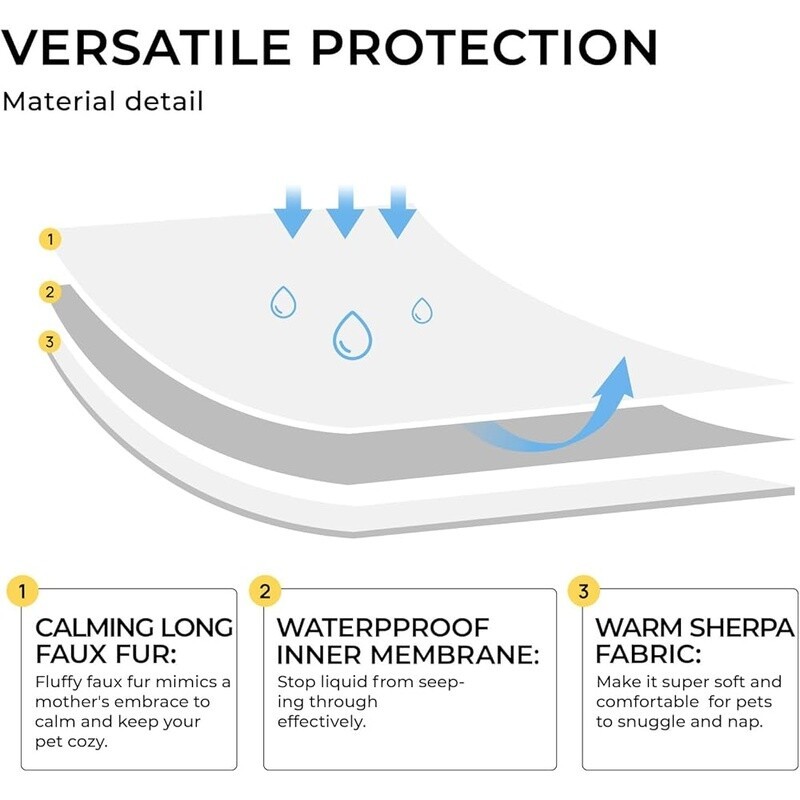 VERSATILE PROTECTION
Material detail

1
2
3

1
CALMING LONG FAUX FUR:
Fluffy faux fur mimics a mother's embrace to calm and keep your pet cozy.

2
WATERPPROOF INNER MEMBRANE:
Stop liquid from seeping through effectively.

3
WARM SHERPA FABRIC:
Make it super soft and comfortable for pets to snuggle and nap.